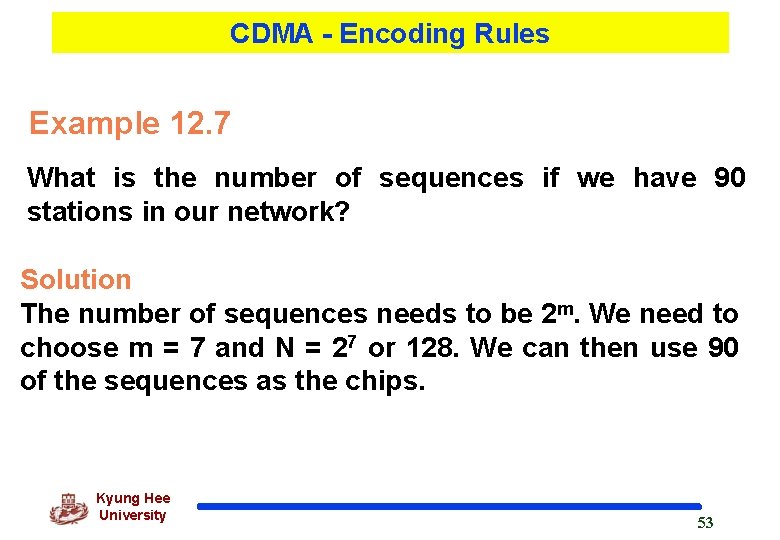 CDMA - Encoding Rules

Example 12.7

What is the number of sequences if we have 90 stations in our network?

Solution
The number of sequences needs to be $2^m$. We need to choose m = 7 and N = $2^7$ or 128. We can then use 90 of the sequences as the chips.

Kyung Hee University

53